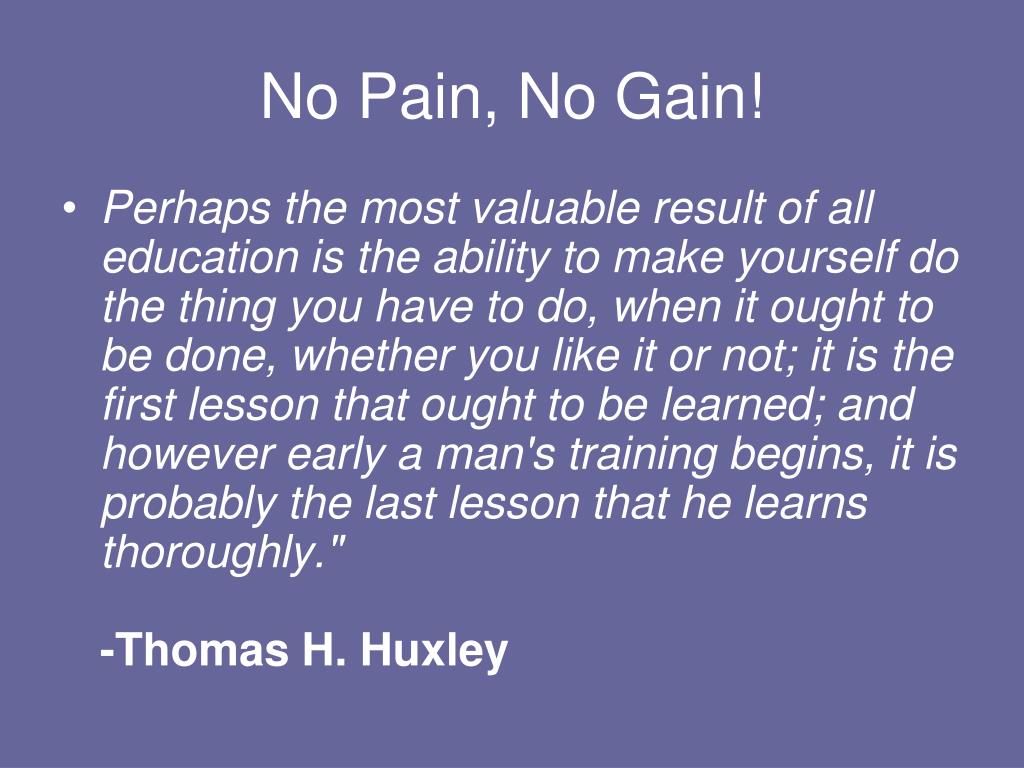 No Pain, No Gain!

• Perhaps the most valuable result of all education is the ability to make yourself do the thing you have to do, when it ought to be done, whether you like it or not; it is the first lesson that ought to be learned; and however early a man's training begins, it is probably the last lesson that he learns thoroughly."

-Thomas H. Huxley